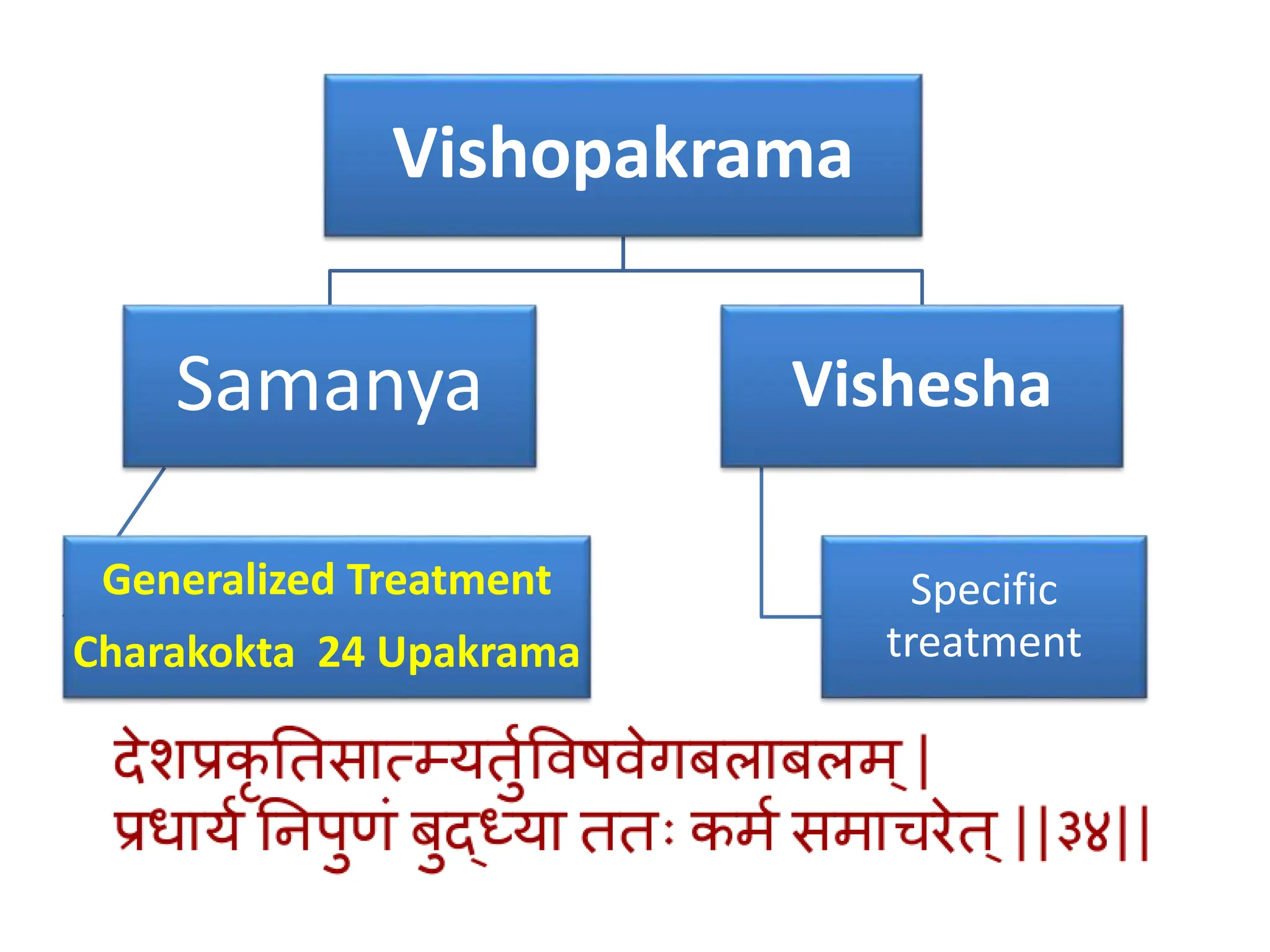 Vishopakrama

Samanya

Vishesha

Generalized Treatment

Charakokta 24 Upakrama

Specific treatment

देशप्रकृतिसात्म्यर्तुविषवेगबलाबलम् |
प्रधार्य निपुणं बुद्ध्या ततः कर्म समाचरेत् ||३४||